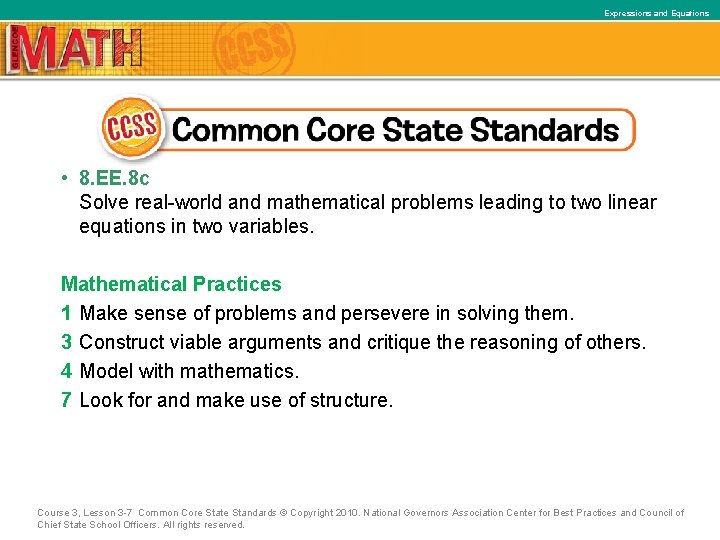 Expressions and Equations

GLENCOE MATH CCSS

CCSS Common Core State Standards

• 8.EE.8c
Solve real-world and mathematical problems leading to two linear equations in two variables.

Mathematical Practices
1 Make sense of problems and persevere in solving them.
3 Construct viable arguments and critique the reasoning of others.
4 Model with mathematics.
7 Look for and make use of structure.

Course 3, Lesson 3-7 Common Core State Standards © Copyright 2010. National Governors Association Center for Best Practices and Council of Chief State School Officers. All rights reserved.